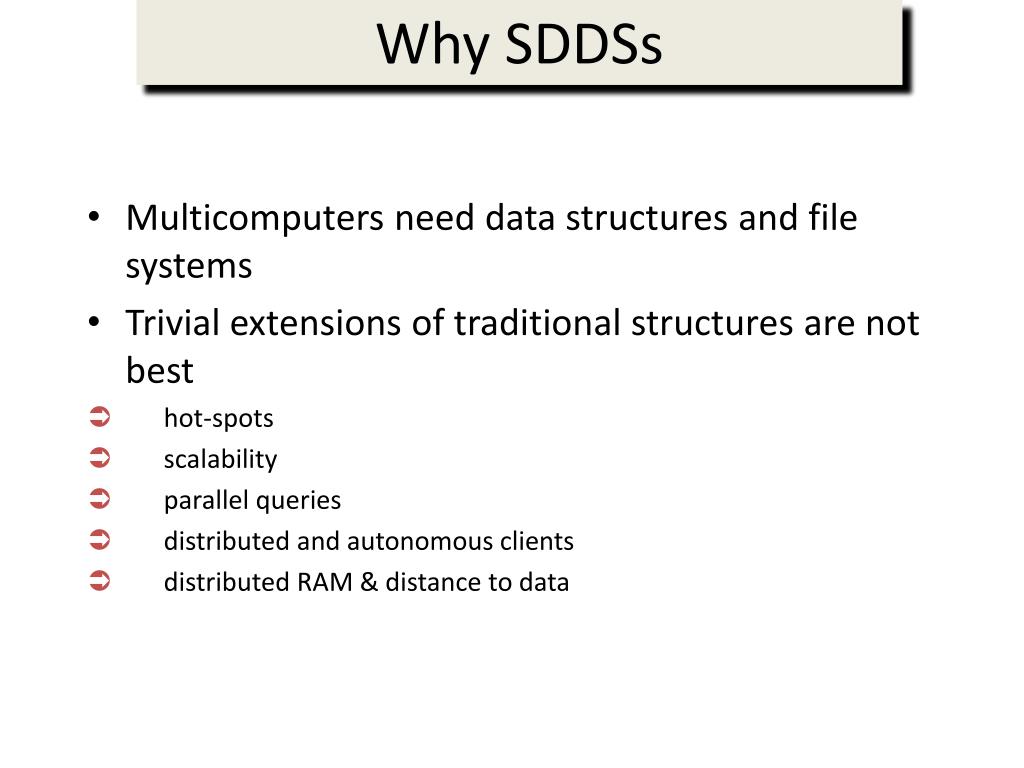 Why SDDSs

• Multicomputers need data structures and file systems
• Trivial extensions of traditional structures are not best
➲ hot-spots
➲ scalability
➲ parallel queries
➲ distributed and autonomous clients
➲ distributed RAM & distance to data